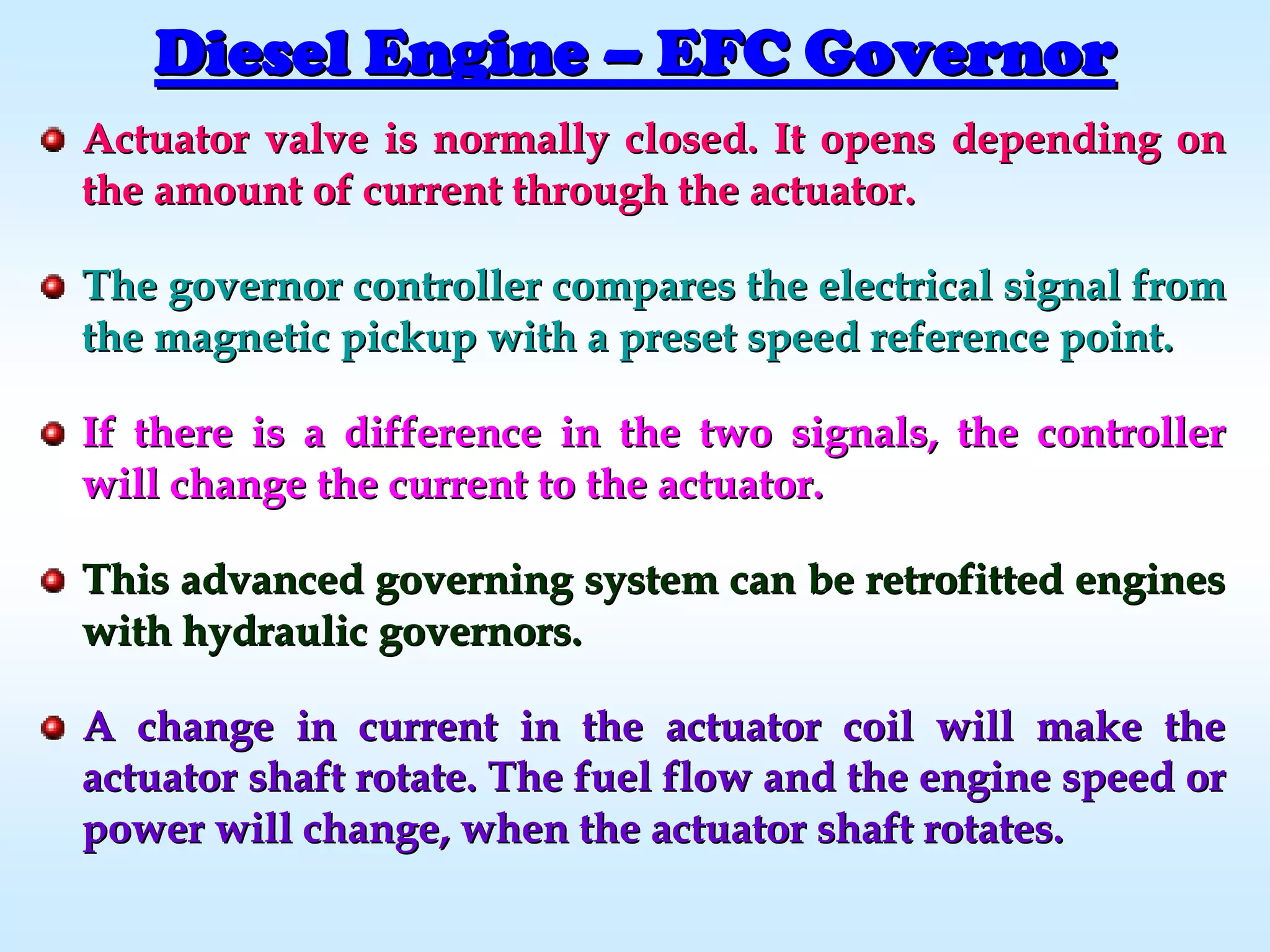 Diesel Engine – EFC Governor

Actuator valve is normally closed. It opens depending on the amount of current through the actuator.

The governor controller compares the electrical signal from the magnetic pickup with a preset speed reference point.

If there is a difference in the two signals, the controller will change the current to the actuator.

This advanced governing system can be retrofitted engines with hydraulic governors.

A change in current in the actuator coil will make the actuator shaft rotate. The fuel flow and the engine speed or power will change, when the actuator shaft rotates.